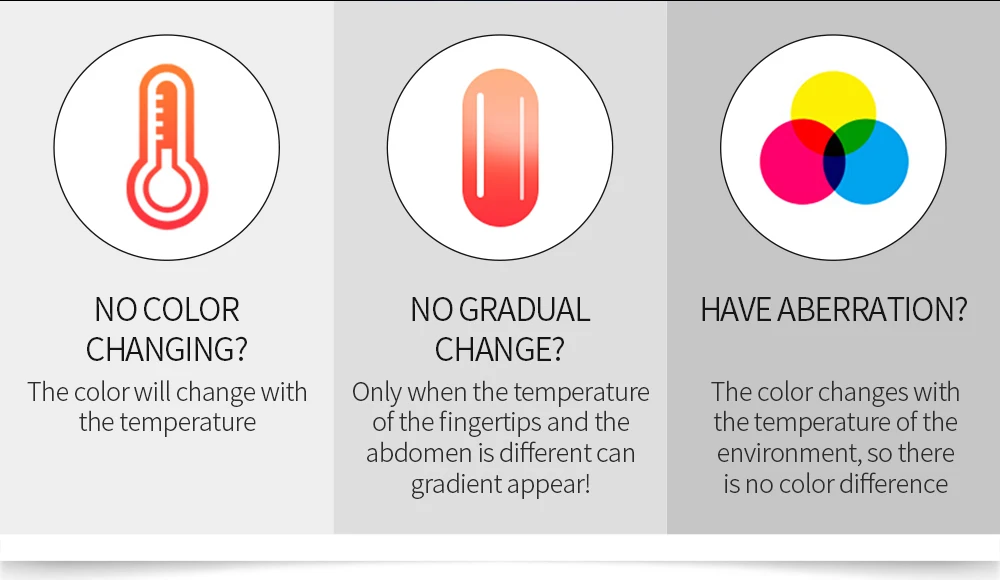 NO COLOR CHANGING?

The color will change with the temperature

NO GRADUAL CHANGE?

Only when the temperature of the fingertips and the abdomen is different can gradient appear!

HAVE ABERRATION?

The color changes with the temperature of the environment, so there is no color difference